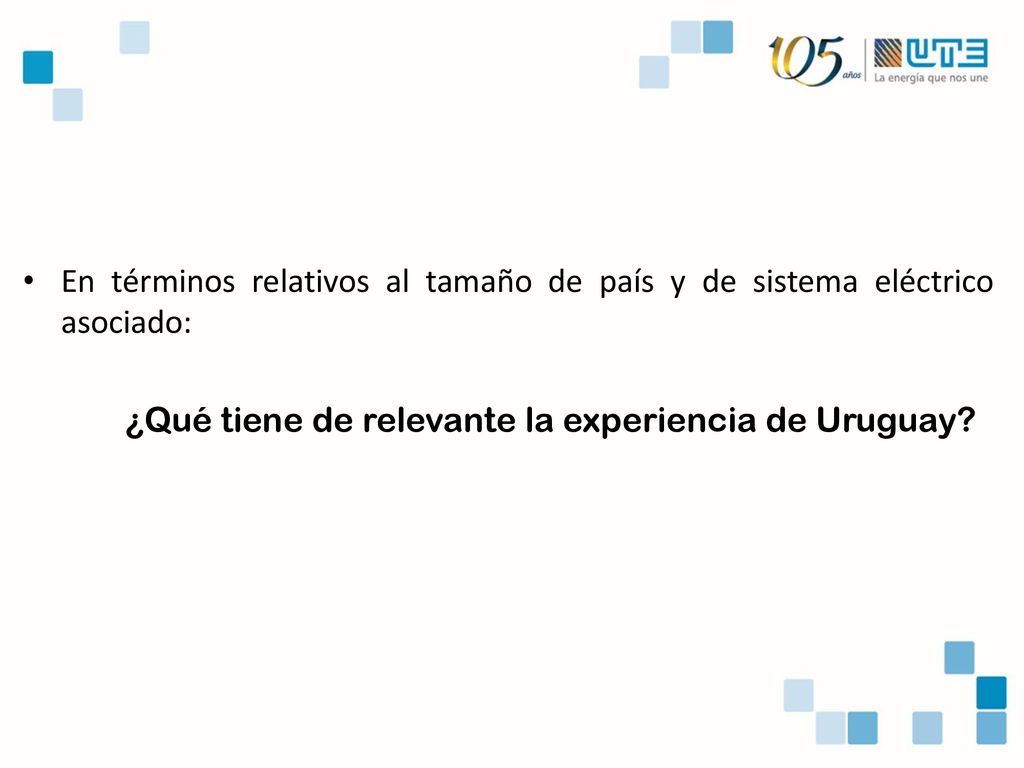 105 años

UTE
La energía que nos une

• En términos relativos al tamaño de país y de sistema eléctrico asociado:

¿Qué tiene de relevante la experiencia de Uruguay?